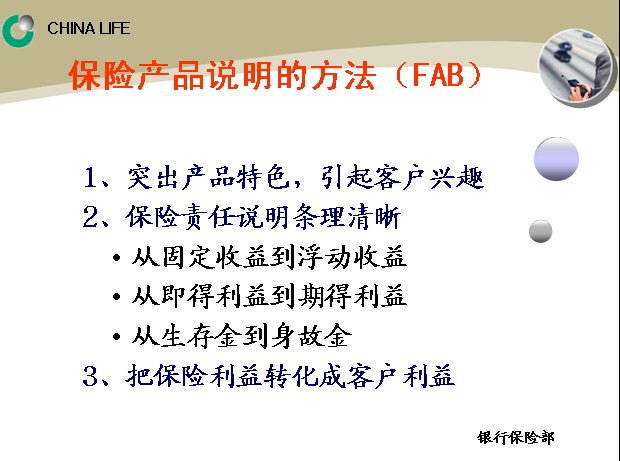 CHINA LIFE

保险产品说明的方法（FAB）

1、突出产品特色，引起客户兴趣
2、保险责任说明条理清晰
• 从固定收益到浮动收益
• 从即得利益到期得利益
• 从生存金到身故金
3、把保险利益转化成客户利益

银行保险部